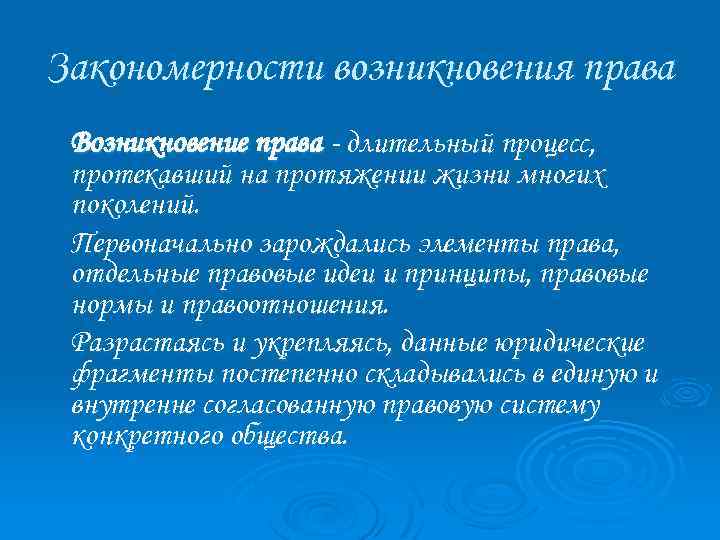 Закономерности возникновения права

Возникновение права - длительный процесс, протекавший на протяжении жизни многих поколений.

Первоначально зарождались элементы права, отдельные правовые идеи и принципы, правовые нормы и правоотношения.

Разрастаясь и укрепляясь, данные юридические фрагменты постепенно складывались в единую и внутренне согласованную правовую систему конкретного общества.